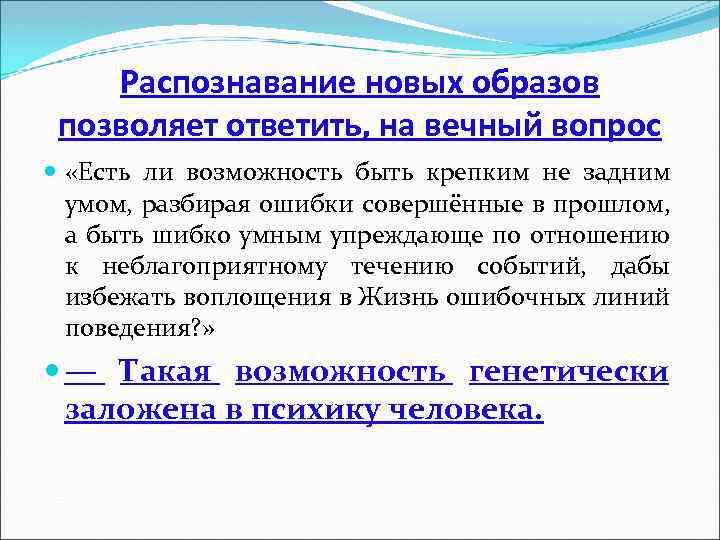 Распознавание новых образов позволяет ответить, на вечный вопрос

«Есть ли возможность быть крепким не задним умом, разбирая ошибки совершённые в прошлом, а быть шибко умным упреждающе по отношению к неблагоприятному течению событий, дабы избежать воплощения в Жизнь ошибочных линий поведения?»

— Такая возможность генетически заложена в психику человека.